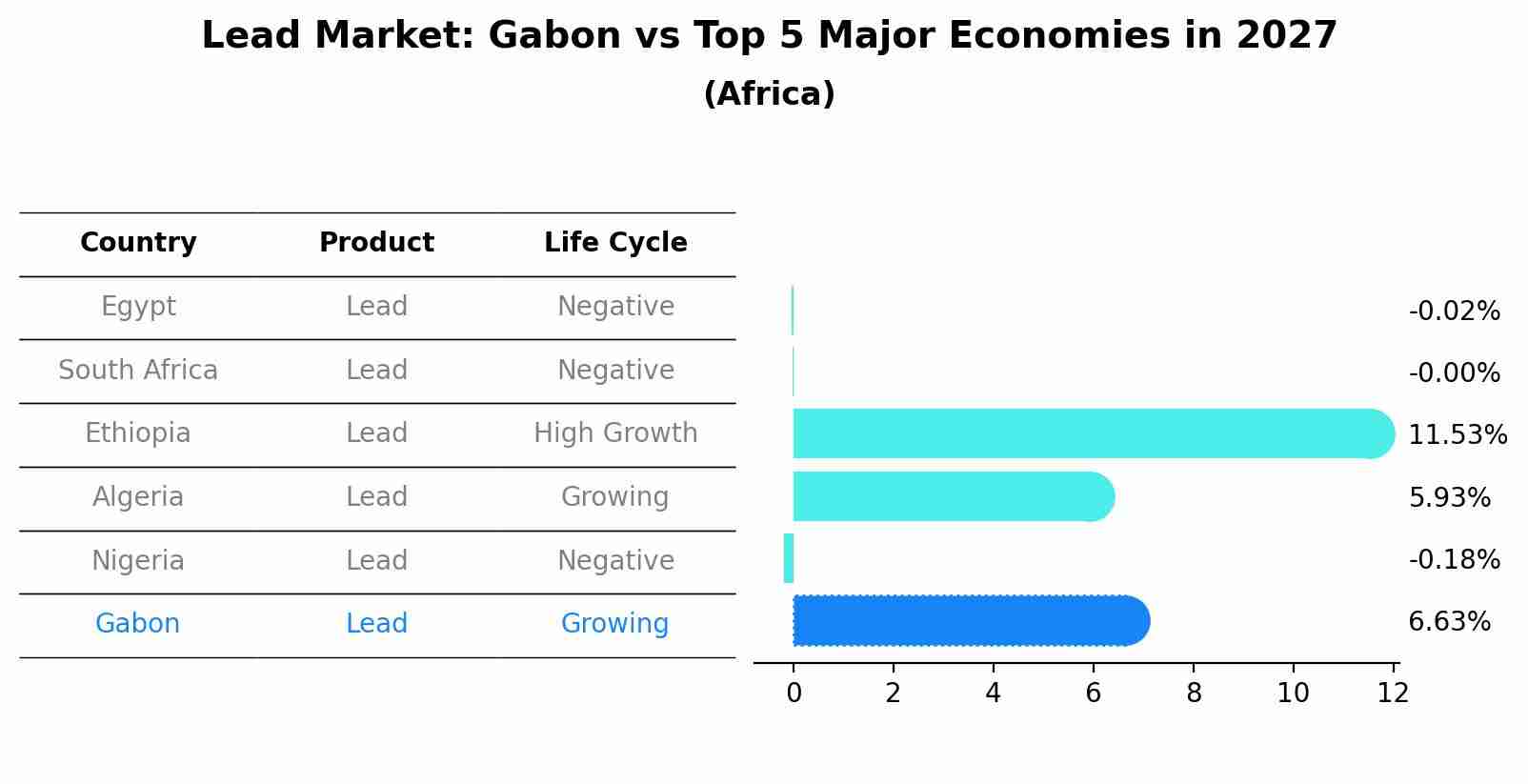 Lead Market: Gabon vs Top 5 Major Economies in 2027
(Africa)

| Country | Product | Life Cycle |
|---|---|---|
| Egypt | Lead | Negative |
| South Africa | Lead | Negative |
| Ethiopia | Lead | High Growth |
| Algeria | Lead | Growing |
| Nigeria | Lead | Negative |
| Gabon | Lead | Growing |

-0.02%
-0.00%
11.53%
5.93%
-0.18%
6.63%

0 2 4 6 8 10 12